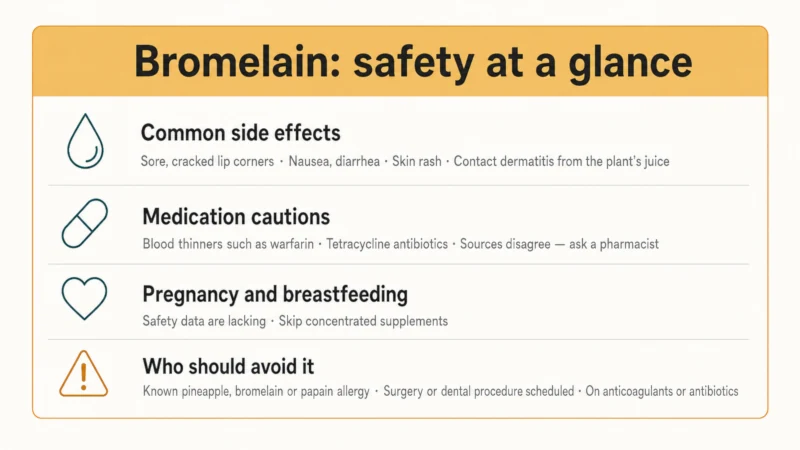 Bromelain: safety at a glance

Common side effects

Sore, cracked lip corners · Nausea, diarrhea · Skin rash · Contact dermatitis from the plant's juice

Medication cautions

Blood thinners such as warfarin · Tetracycline antibiotics · Sources disagree — ask a pharmacist

Pregnancy and breastfeeding

Safety data are lacking · Skip concentrated supplements

Who should avoid it

Known pineapple, bromelain or papain allergy · Surgery or dental procedure scheduled · On anticoagulants or antibiotics